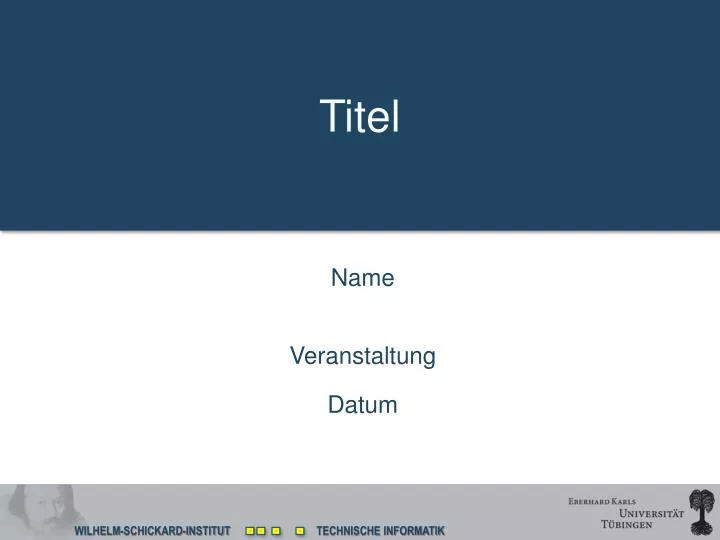 Titel

Name

Veranstaltung

Datum

WILHELM-SCHICKARD-INSTITUT TECHNISCHE INFORMATIK

EBERHARD KARLS UNIVERSITÄT TÜBINGEN